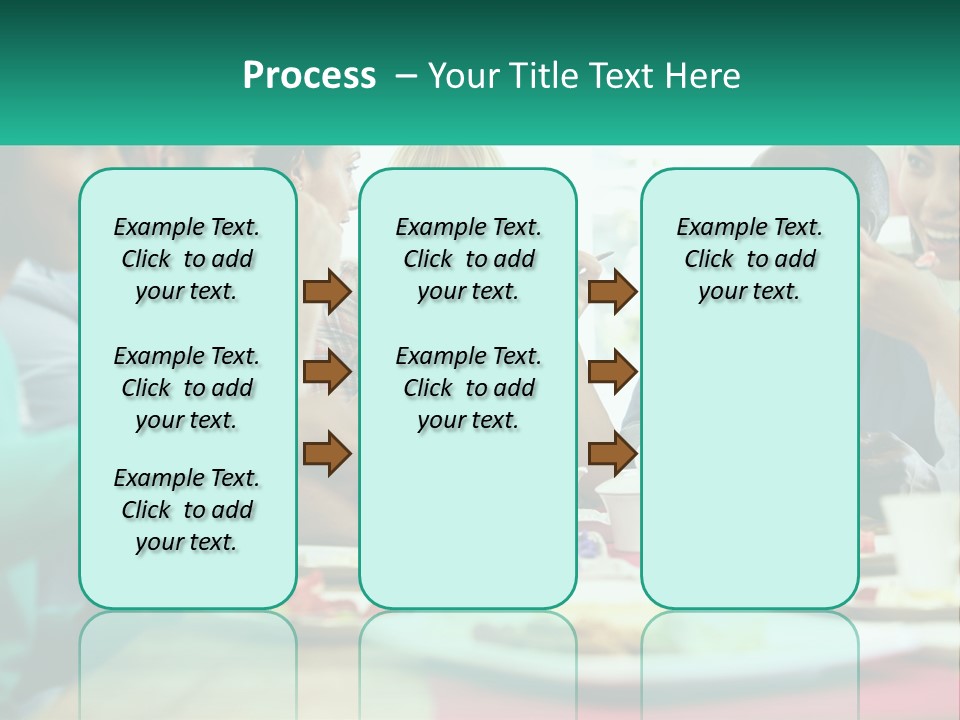 Process – Your Title Text Here

Example Text. Click to add your text.

Example Text. Click to add your text.

Example Text. Click to add your text.

Example Text. Click to add your text.

Example Text. Click to add your text.

Example Text. Click to add your text.